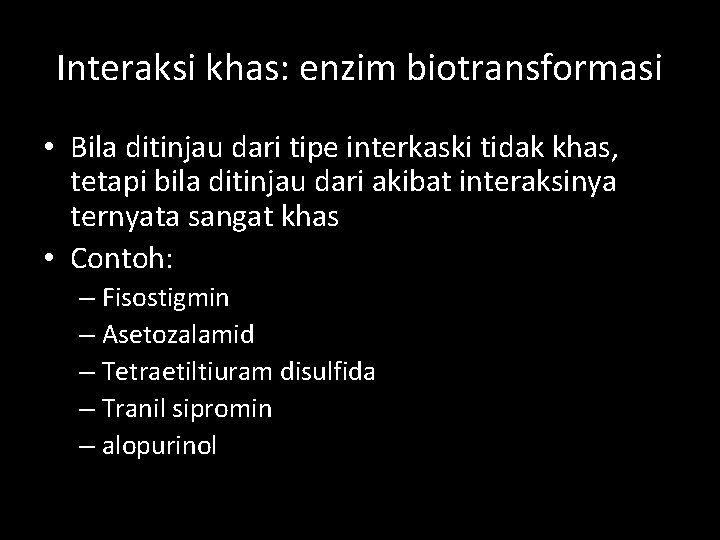 Interaksi khas: enzim biotransformasi

• Bila ditinjau dari tipe interkaski tidak khas, tetapi bila ditinjau dari akibat interaksinya ternyata sangat khas
• Contoh:
– Fisostigmin
– Asetozalamid
– Tetraetiltiuram disulfida
– Tranil sipromin
– alopurinol